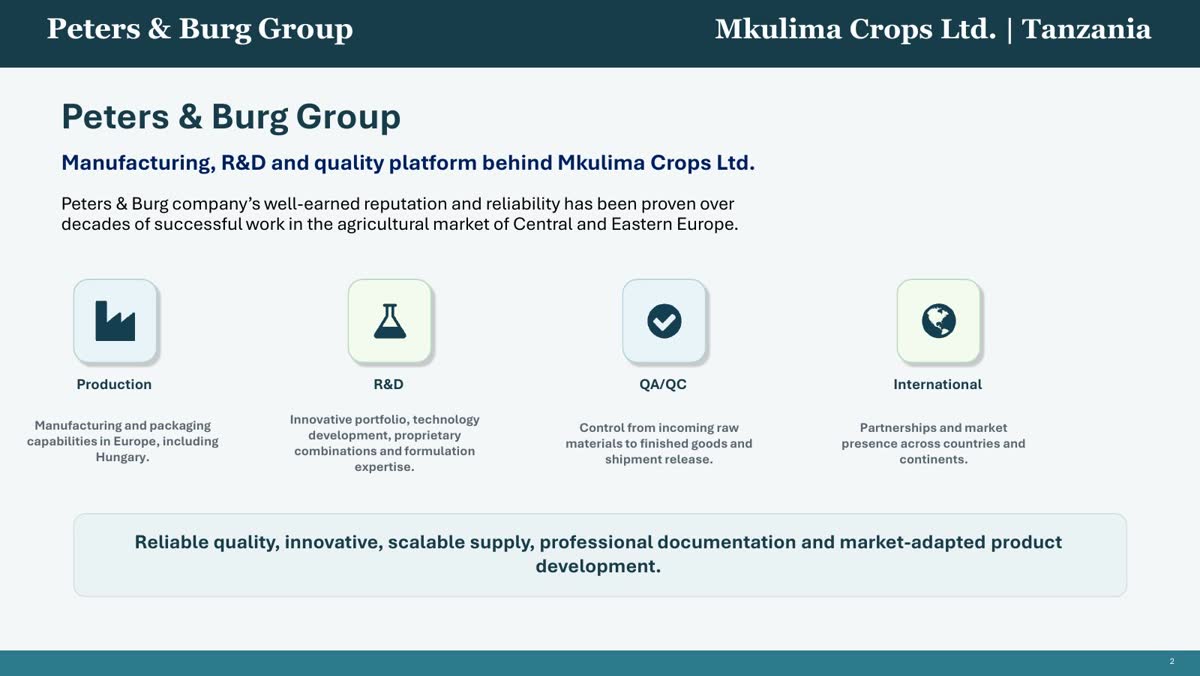 Peters & Burg Group

Mkulima Crops Ltd. | Tanzania

Peters & Burg Group

Manufacturing, R&D and quality platform behind Mkulima Crops Ltd.

Peters & Burg company's well-earned reputation and reliability has been proven over decades of successful work in the agricultural market of Central and Eastern Europe.

Production

Manufacturing and packaging capabilities in Europe, including Hungary.

R&D

Innovative portfolio, technology development, proprietary combinations and formulation expertise.

QA/QC

Control from incoming raw materials to finished goods and shipment release.

International

Partnerships and market presence across countries and continents.

Reliable quality, innovative, scalable supply, professional documentation and market-adapted product development.

2